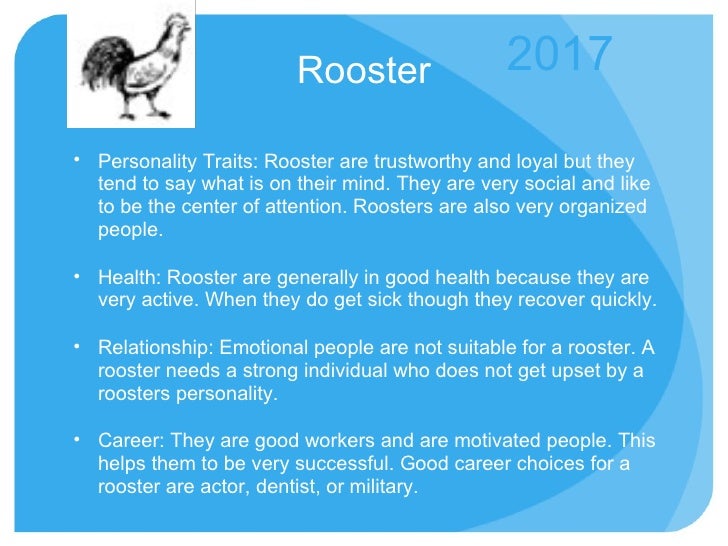 Rooster

2017

• Personality Traits: Rooster are trustworthy and loyal but they tend to say what is on their mind. They are very social and like to be the center of attention. Roosters are also very organized people.

• Health: Rooster are generally in good health because they are very active. When they do get sick though they recover quickly.

• Relationship: Emotional people are not suitable for a rooster. A rooster needs a strong individual who does not get upset by a roosters personality.

• Career: They are good workers and are motivated people. This helps them to be very successful. Good career choices for a rooster are actor, dentist, or military.